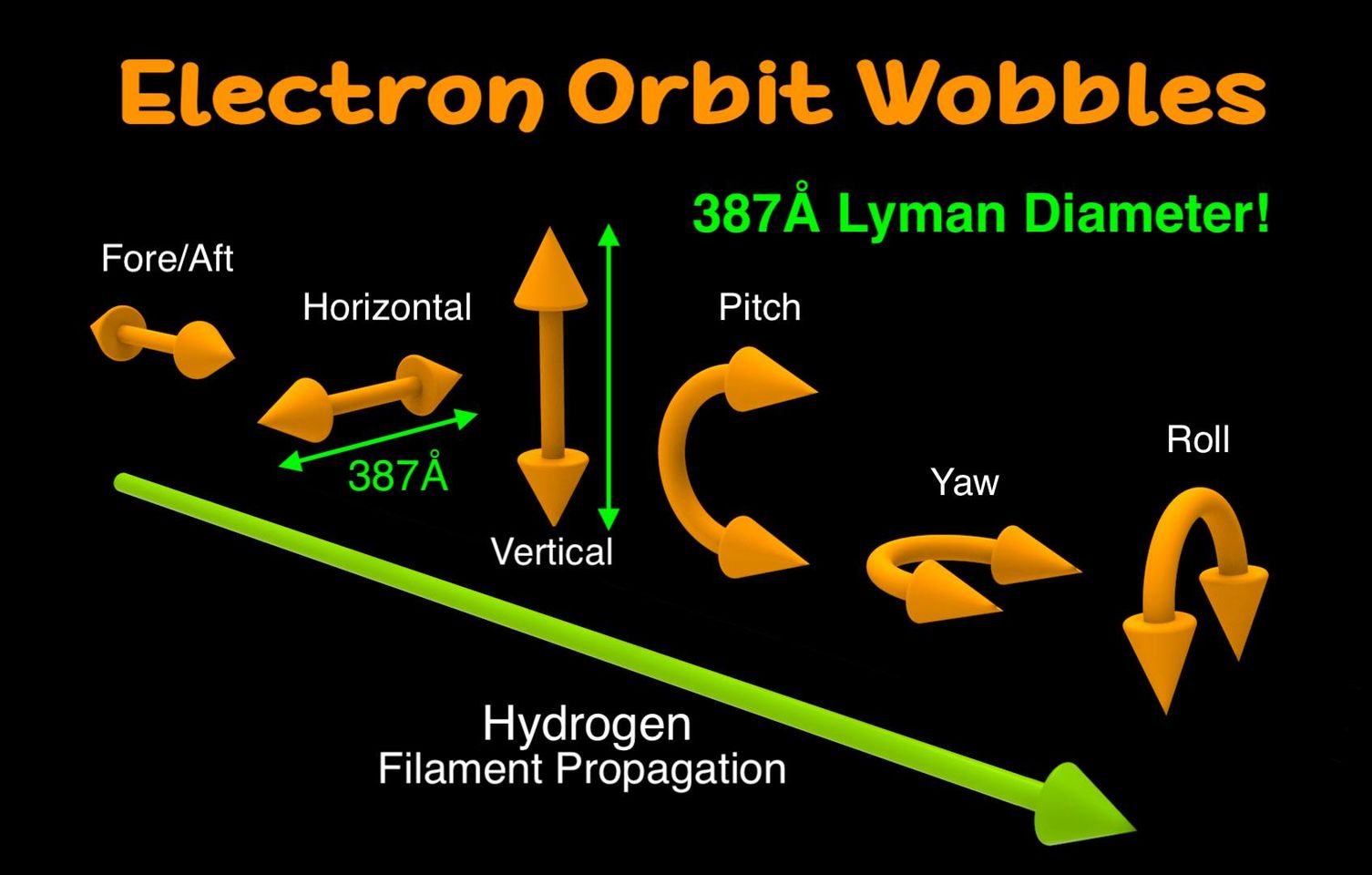 Electron Orbit Wobbles

387Å Lyman Diameter!

Fore/Aft

Horizontal

387Å

Vertical

Pitch

Yaw

Roll

Hydrogen
Filament Propagation